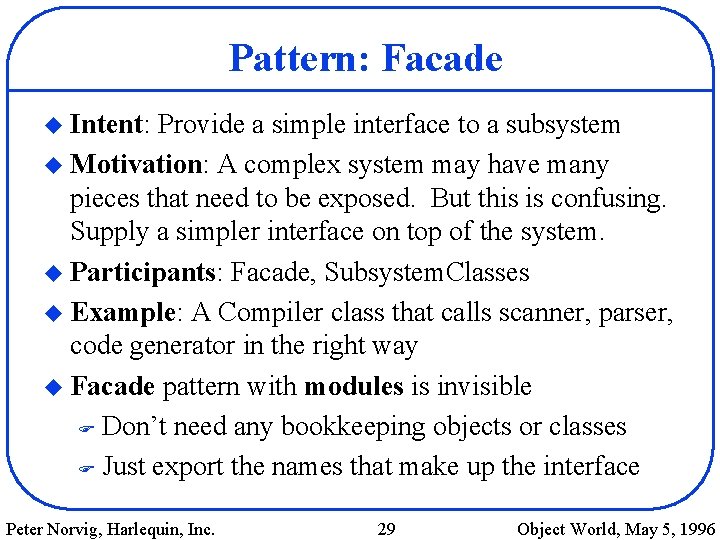 Pattern: Facade

◆ Intent: Provide a simple interface to a subsystem

◆ Motivation: A complex system may have many pieces that need to be exposed. But this is confusing. Supply a simpler interface on top of the system.

◆ Participants: Facade, SubsystemClasses

◆ Example: A Compiler class that calls scanner, parser, code generator in the right way

◆ Facade pattern with modules is invisible

☞ Don't need any bookkeeping objects or classes

☞ Just export the names that make up the interface

Peter Norvig, Harlequin, Inc. 29 Object World, May 5, 1996